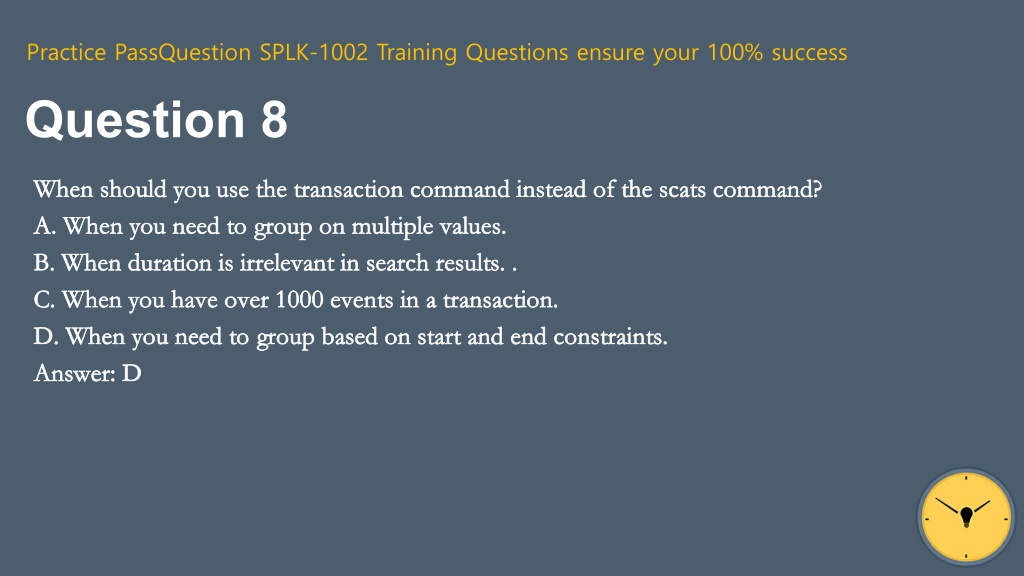 Practice PassQuestion SPLK-1002 Training Questions ensure your 100% success

Question 8

When should you use the transaction command instead of the scats command?
A. When you need to group on multiple values.
B. When duration is irrelevant in search results. .
C. When you have over 1000 events in a transaction.
D. When you need to group based on start and end constraints.
Answer: D